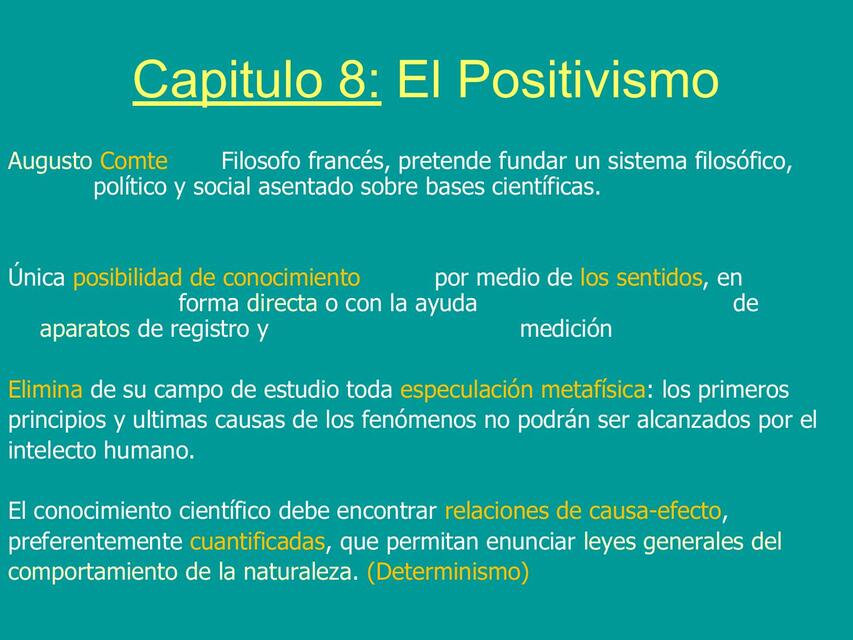 Capitulo 8: El Positivismo

Augusto Comte Filosofo francés, pretende fundar un sistema filosófico, político y social asentado sobre bases científicas.

Única posibilidad de conocimiento por medio de los sentidos, en forma directa o con la ayuda de aparatos de registro y medición

Elimina de su campo de estudio toda especulación metafísica: los primeros principios y ultimas causas de los fenómenos no podrán ser alcanzados por el intelecto humano.

El conocimiento científico debe encontrar relaciones de causa-efecto, preferentemente cuantificadas, que permitan enunciar leyes generales del comportamiento de la naturaleza. (Determinismo)